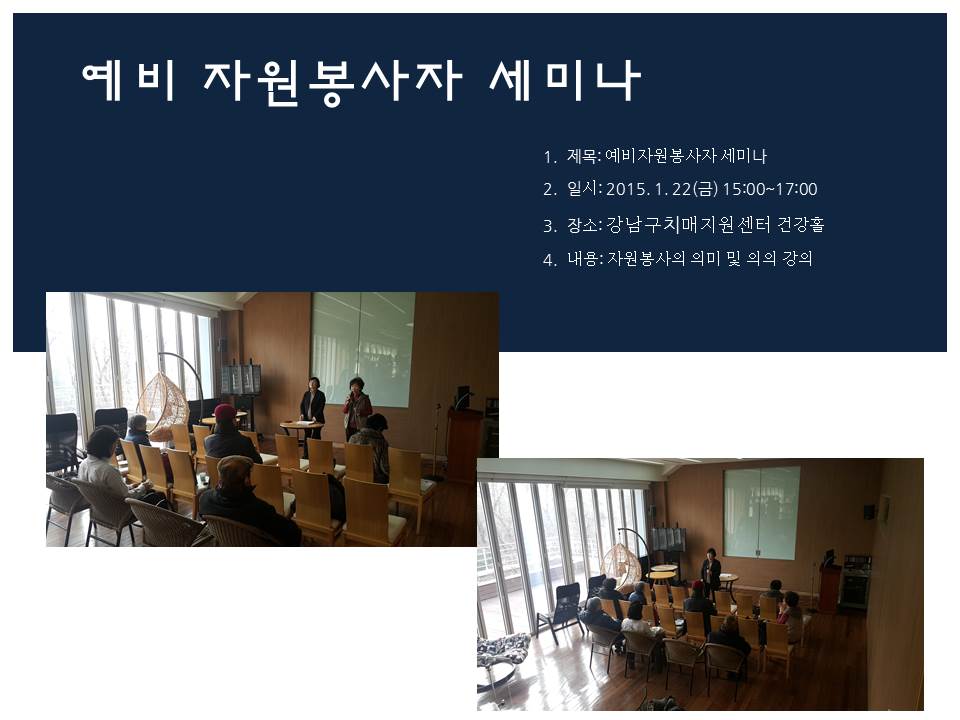 예비 자원봉사자 세미나

1. 제목: 예비자원봉사자 세미나
2. 일시: 2015. 1. 22(금) 15:00~17:00
3. 장소: 강남구치매지원센터 건강홀
4. 내용: 자원봉사의 의미 및 의의 강의